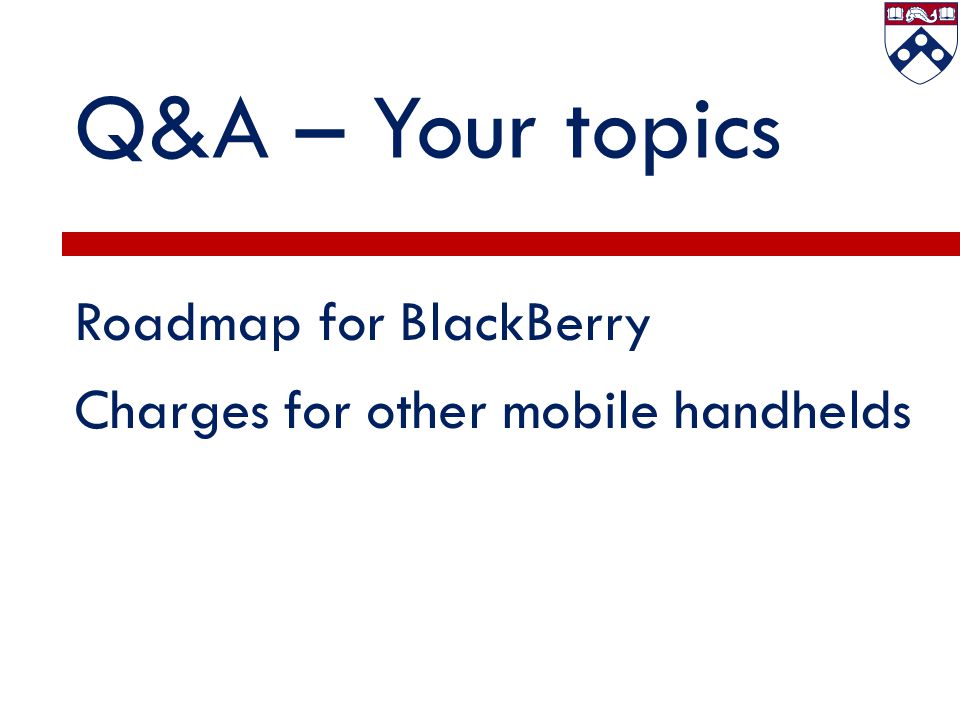 Q&A – Your topics

Roadmap for BlackBerry

Charges for other mobile handhelds